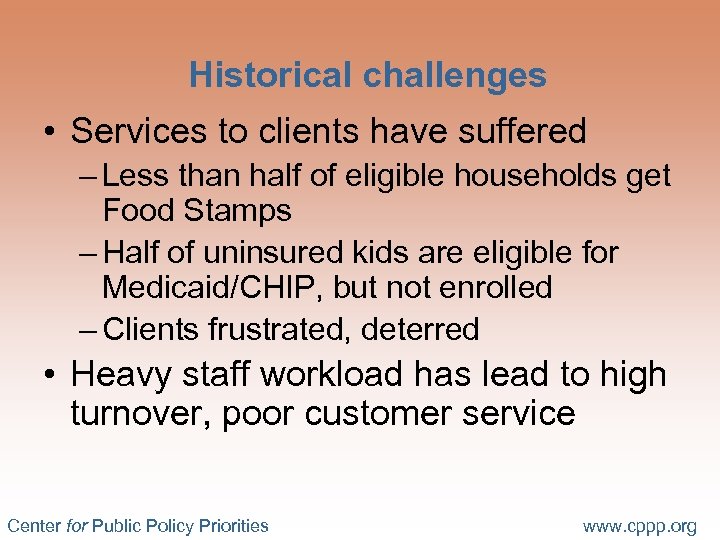 Historical challenges

• Services to clients have suffered

– Less than half of eligible households get Food Stamps

– Half of uninsured kids are eligible for Medicaid/CHIP, but not enrolled

– Clients frustrated, deterred

• Heavy staff workload has lead to high turnover, poor customer service

Center for Public Policy Priorities

www.cppp.org